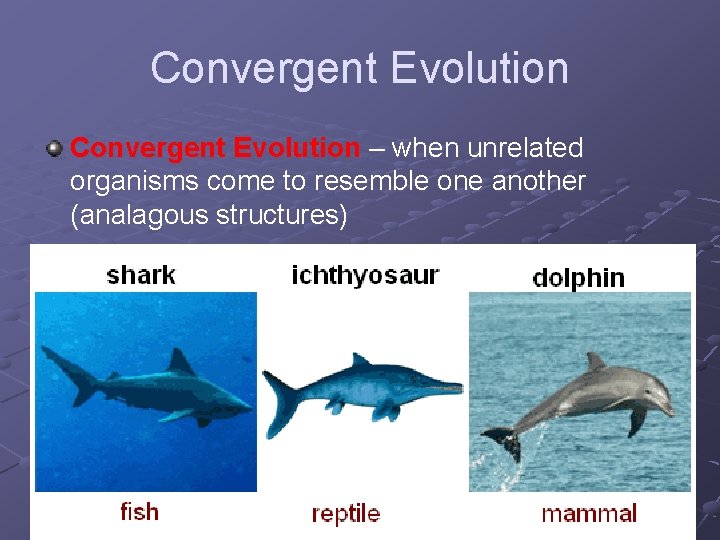 Convergent Evolution

Convergent Evolution – when unrelated organisms come to resemble one another (analagous structures)

shark
ichthyosaur
dolphin

fish
reptile
mammal